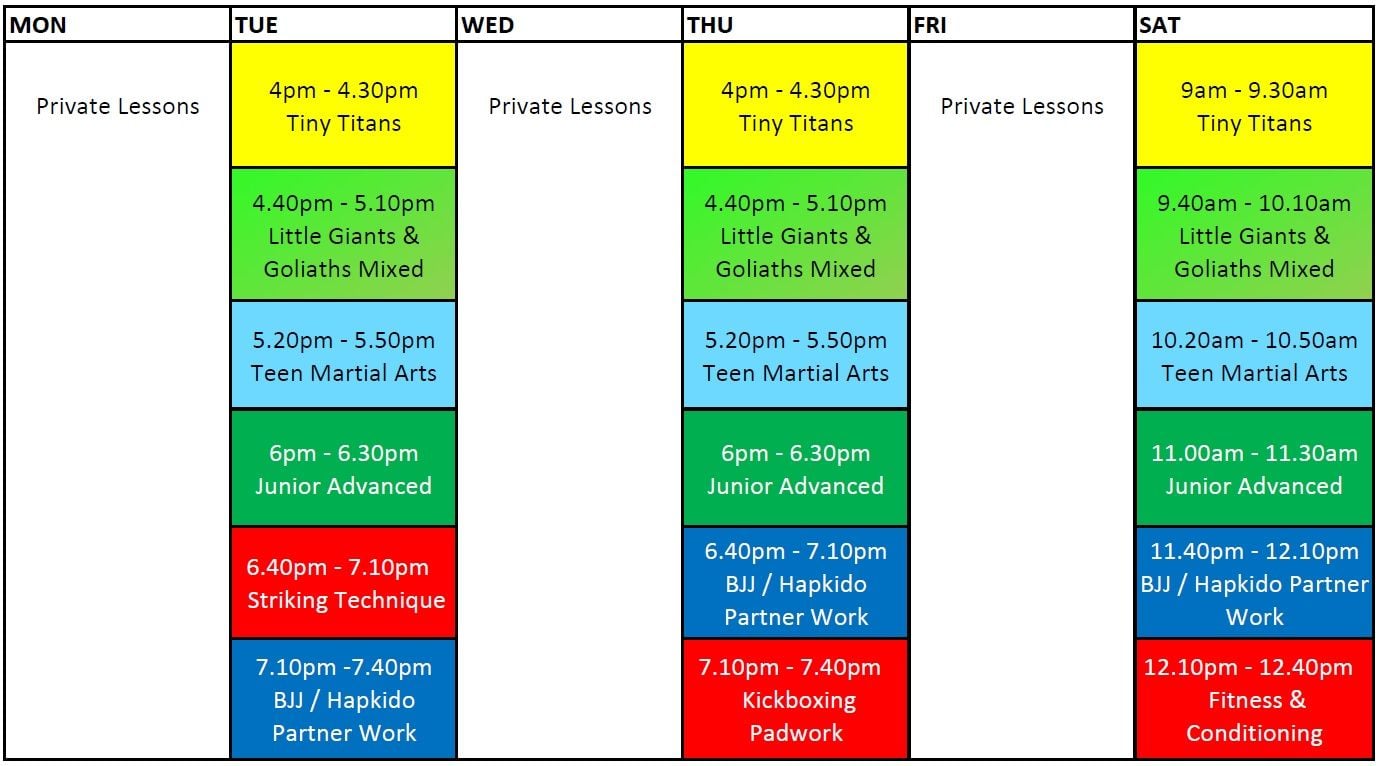 | MON | TUE | WED | THU | FRI | SAT |
|---|---|---|---|---|---|
| Private Lessons | 4pm - 4.30pm Tiny Titans | Private Lessons | 4pm - 4.30pm Tiny Titans | Private Lessons | 9am - 9.30am Tiny Titans |
| | 4.40pm - 5.10pm Little Giants & Goliaths Mixed | | 4.40pm - 5.10pm Little Giants & Goliaths Mixed | | 9.40am - 10.10am Little Giants & Goliaths Mixed |
| | 5.20pm - 5.50pm Teen Martial Arts | | 5.20pm - 5.50pm Teen Martial Arts | | 10.20am - 10.50am Teen Martial Arts |
| | 6pm - 6.30pm Junior Advanced | | 6pm - 6.30pm Junior Advanced | | 11.00am - 11.30am Junior Advanced |
| | 6.40pm - 7.10pm Striking Technique | | 6.40pm - 7.10pm BJJ / Hapkido Partner Work | | 11.40pm - 12.10pm BJJ / Hapkido Partner Work |
| | 7.10pm -7.40pm BJJ / Hapkido Partner Work | | 7.10pm - 7.40pm Kickboxing Padwork | | 12.10pm - 12.40pm Fitness & Conditioning |